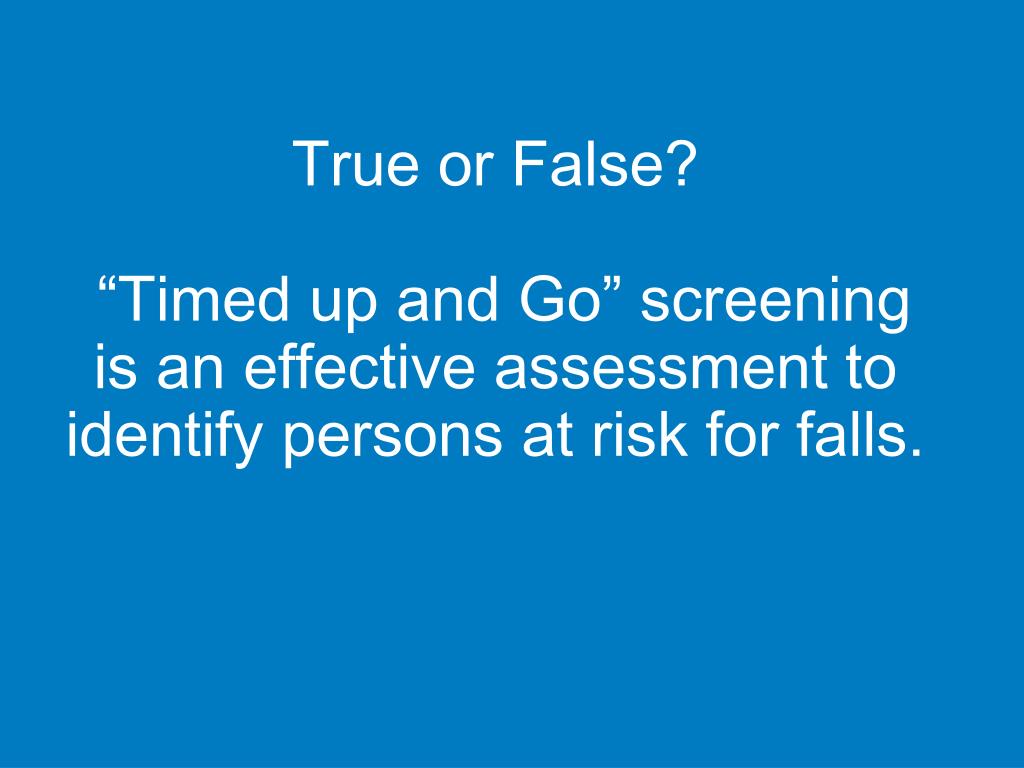 True or False?

“Timed up and Go” screening is an effective assessment to identify persons at risk for falls.